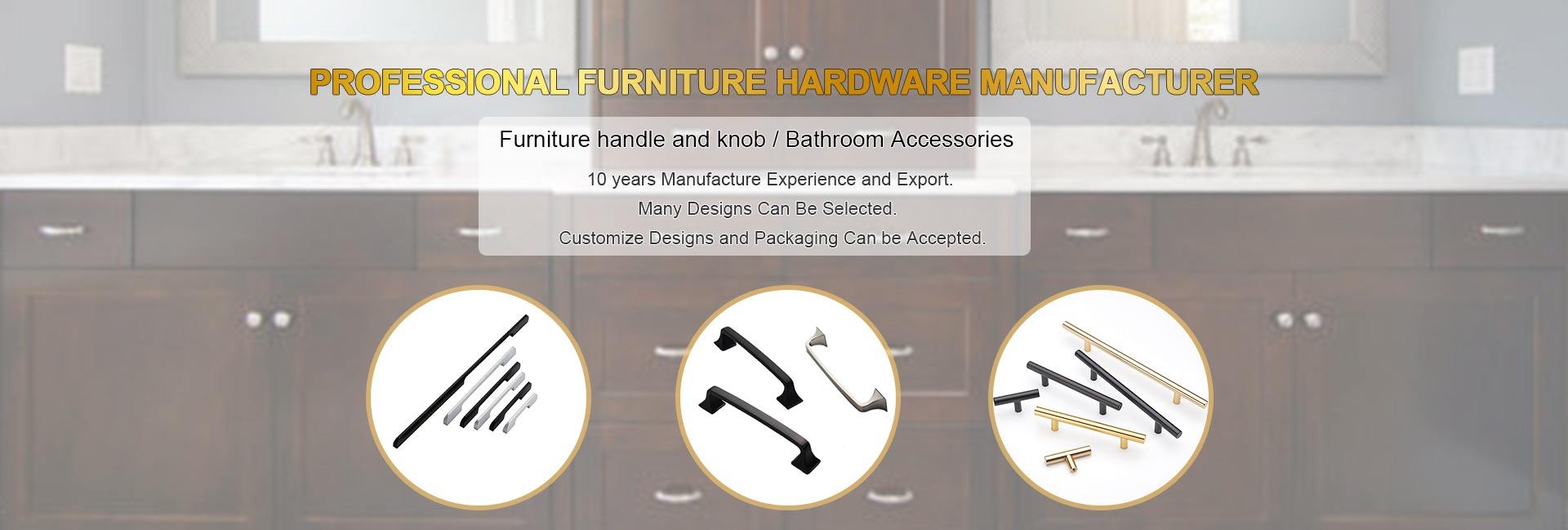 PROFESSIONAL FURNITURE HARDWARE MANUFACTURER

Furniture handle and knob / Bathroom Accessories

10 years Manufacture Experience and Export.

Many Designs Can Be Selected.

Customize Designs and Packaging Can be Accepted.